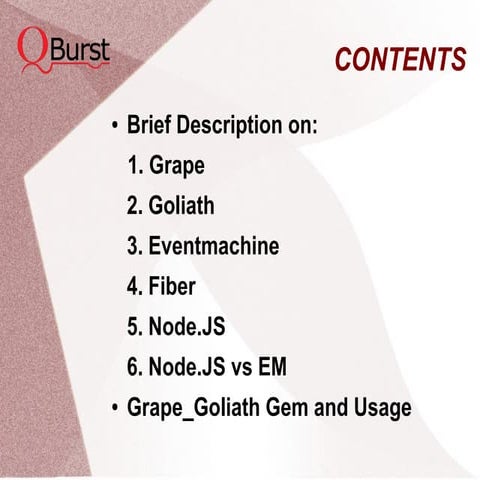 QBurst

CONTENTS

• Brief Description on:
1. Grape
2. Goliath
3. Eventmachine
4. Fiber
5. Node.JS
6. Node.JS vs EM
• Grape_Goliath Gem and Usage